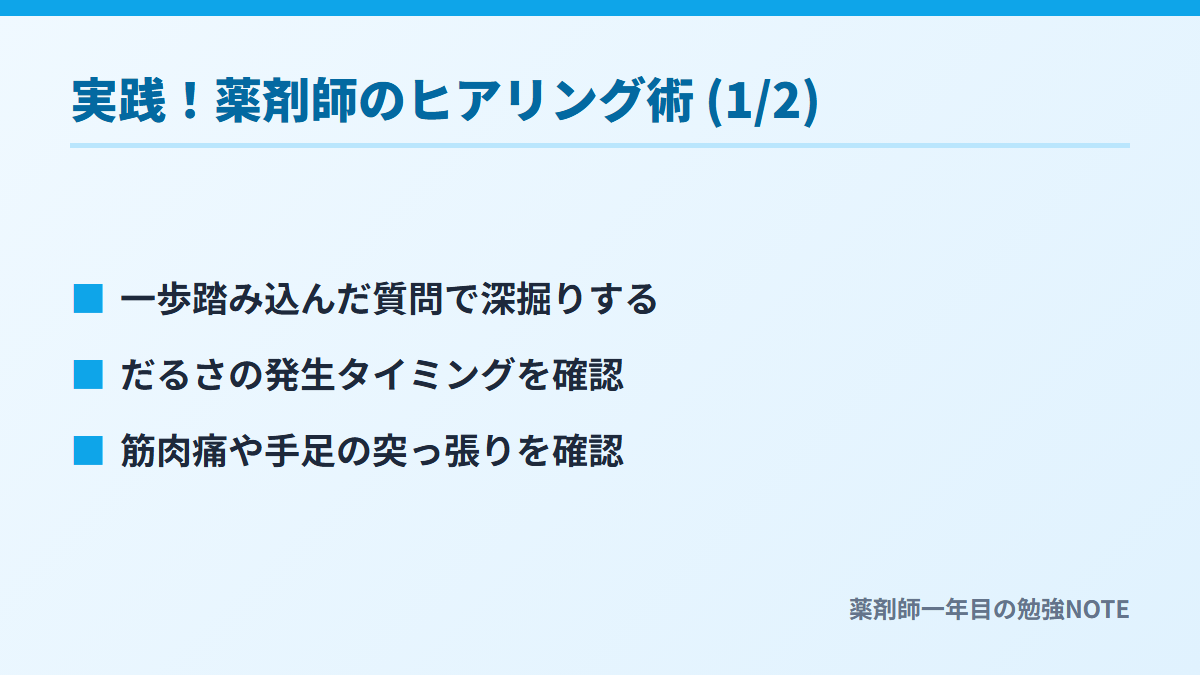 実践！薬剤師のヒアリング術 (1/2)

■ 一歩踏み込んだ質問で深掘りする

■ だるさの発生タイミングを確認

■ 筋肉痛や手足の突っ張りを確認

薬剤師一年目の勉強NOTE